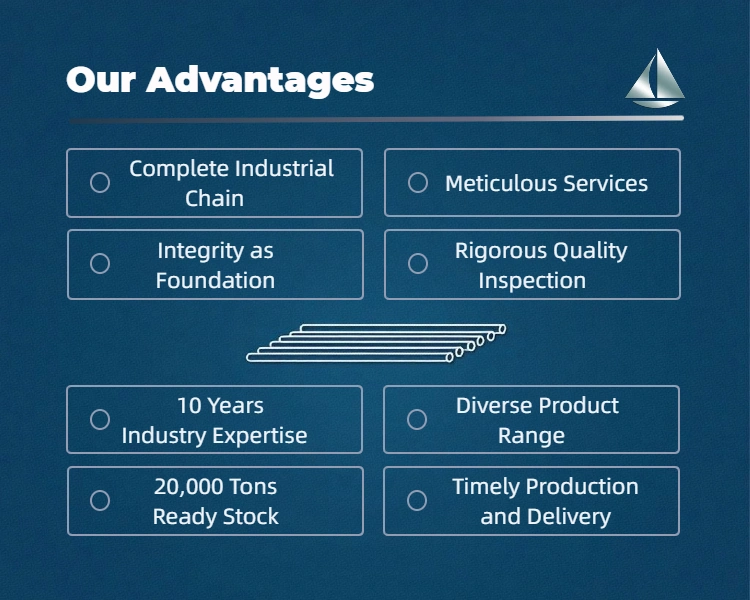 Our Advantages

Complete Industrial Chain

Meticulous Services

Integrity as Foundation

Rigorous Quality Inspection

10 Years Industry Expertise

Diverse Product Range

20,000 Tons Ready Stock

Timely Production and Delivery